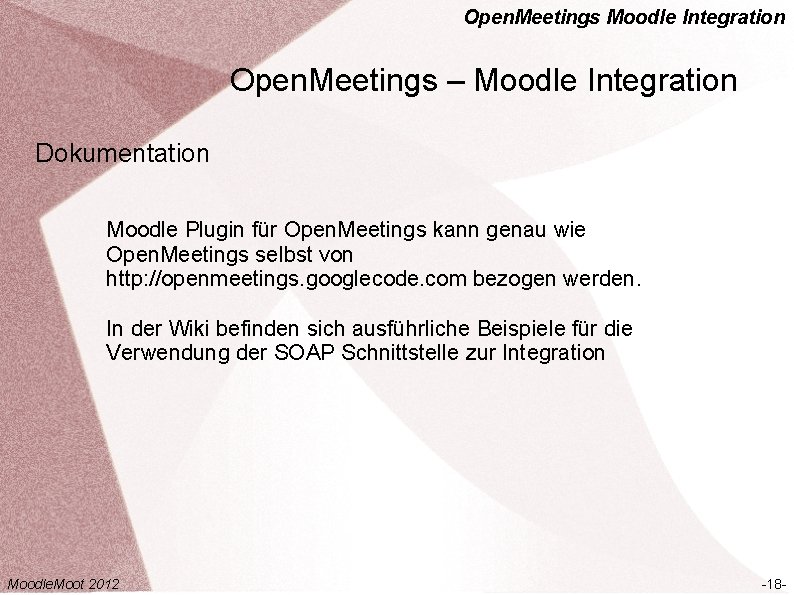 OpenMeetings Moodle Integration

OpenMeetings – Moodle Integration

Dokumentation

Moodle Plugin für OpenMeetings kann genau wie OpenMeetings selbst von http://openmeetings.googlecode.com bezogen werden.

In der Wiki befinden sich ausführliche Beispiele für die Verwendung der SOAP Schnittstelle zur Integration

MoodleMoot 2012

-18-